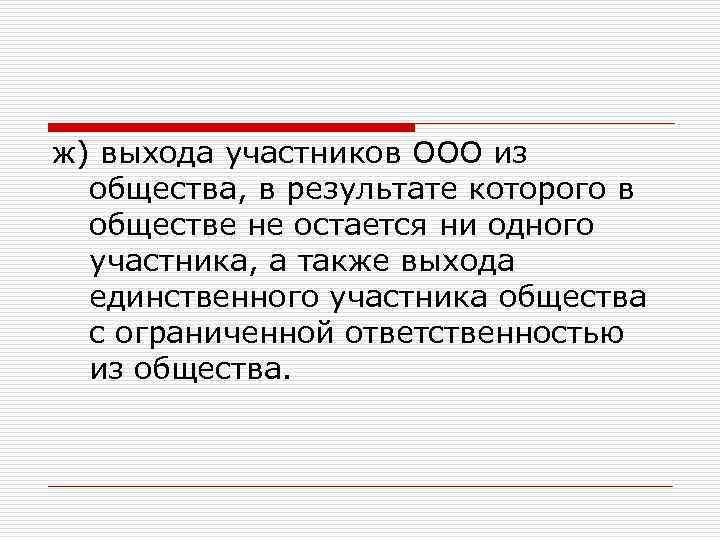 ж) выхода участников ООО из общества, в результате которого в обществе не остается ни одного участника, а также выхода единственного участника общества с ограниченной ответственностью из общества.